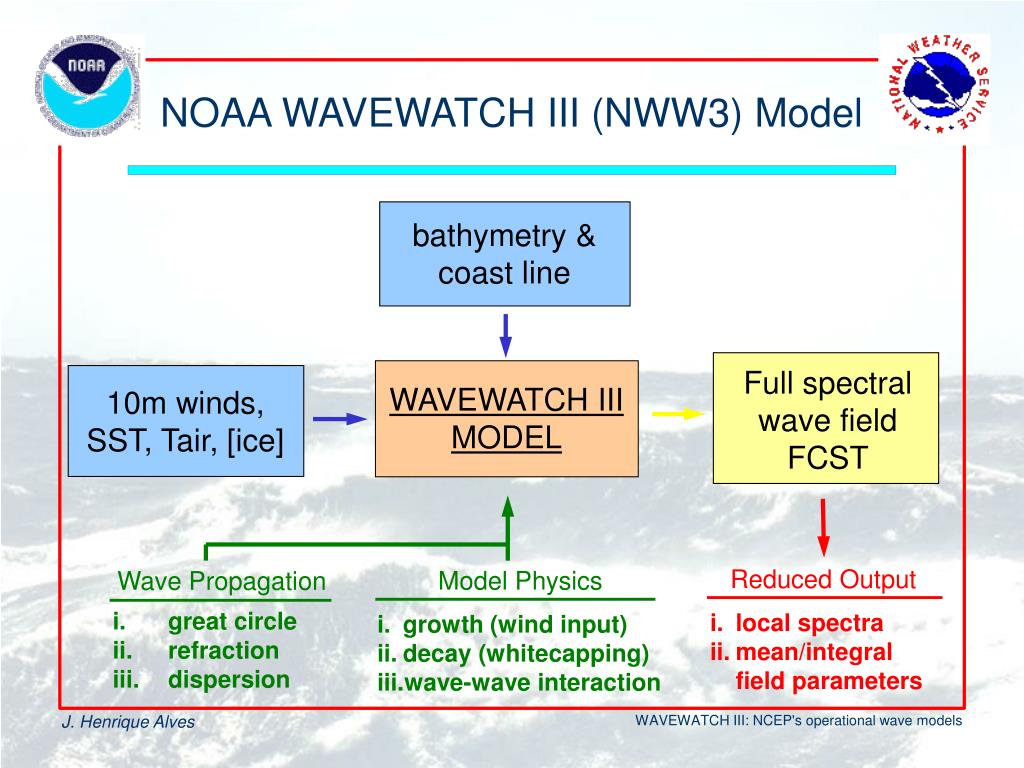 NOAA

NATIONAL WEATHER SERVICE

NOAA WAVEWATCH III (NWW3) Model

bathymetry & coast line

10m winds, SST, Tair, [ice]

WAVEWATCH III MODEL

Full spectral wave field FCST

Wave Propagation

i. great circle
ii. refraction
iii. dispersion

Model Physics

i. growth (wind input)
ii. decay (whitecapping)
iii.wave-wave interaction

Reduced Output

i. local spectra
ii. mean/integral field parameters

J. Henrique Alves

WAVEWATCH III: NCEP's operational wave models